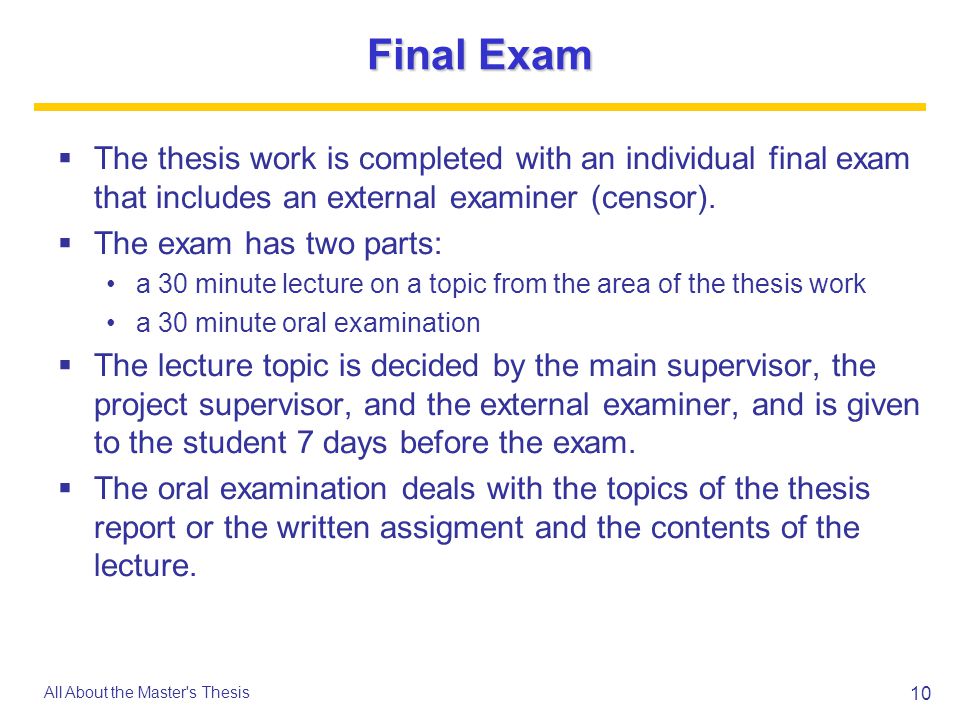 Final Exam

▪ The thesis work is completed with an individual final exam that includes an external examiner (censor).

▪ The exam has two parts:

• a 30 minute lecture on a topic from the area of the thesis work

• a 30 minute oral examination

▪ The lecture topic is decided by the main supervisor, the project supervisor, and the external examiner, and is given to the student 7 days before the exam.

▪ The oral examination deals with the topics of the thesis report or the written assigment and the contents of the lecture.

All About the Master's Thesis

10